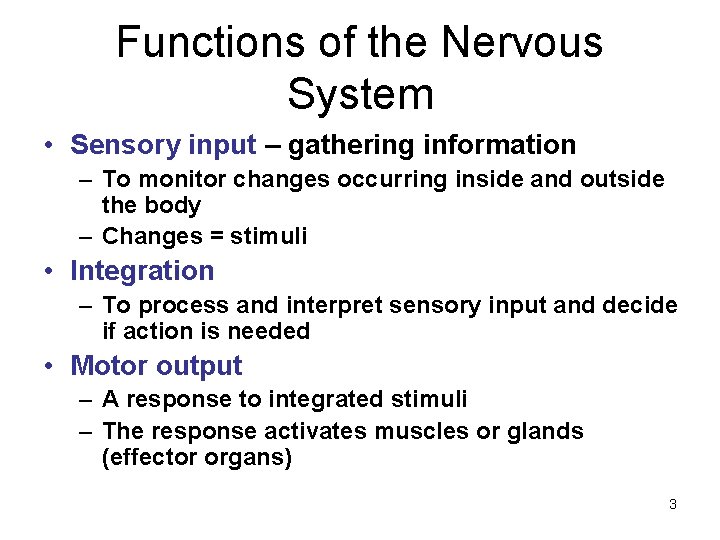 Functions of the Nervous System

• Sensory input – gathering information
  – To monitor changes occurring inside and outside the body
  – Changes = stimuli
• Integration
  – To process and interpret sensory input and decide if action is needed
• Motor output
  – A response to integrated stimuli
  – The response activates muscles or glands (effector organs)

3